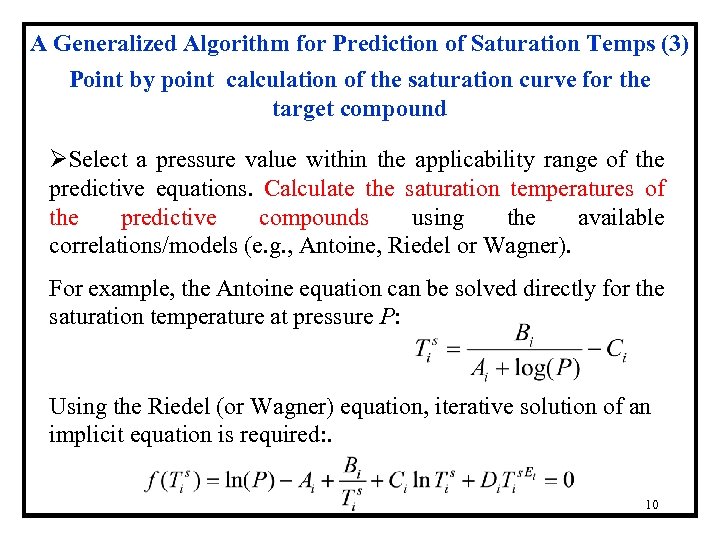 A Generalized Algorithm for Prediction of Saturation Temps (3)

Point by point calculation of the saturation curve for the target compound

➢Select a pressure value within the applicability range of the predictive equations. Calculate the saturation temperatures of the predictive compounds using the available correlations/models (e.g., Antoine, Riedel or Wagner).

For example, the Antoine equation can be solved directly for the saturation temperature at pressure $P$:

$T_i^s = \frac{B_i}{A_i + \log(P)} - C_i$

Using the Riedel (or Wagner) equation, iterative solution of an implicit equation is required:.

$f(T_i^s) = \ln(P) - A_i + \frac{B_i}{T_i^s} + C_i \ln T_i^s + D_i T_i^{sE_i} = 0$

10